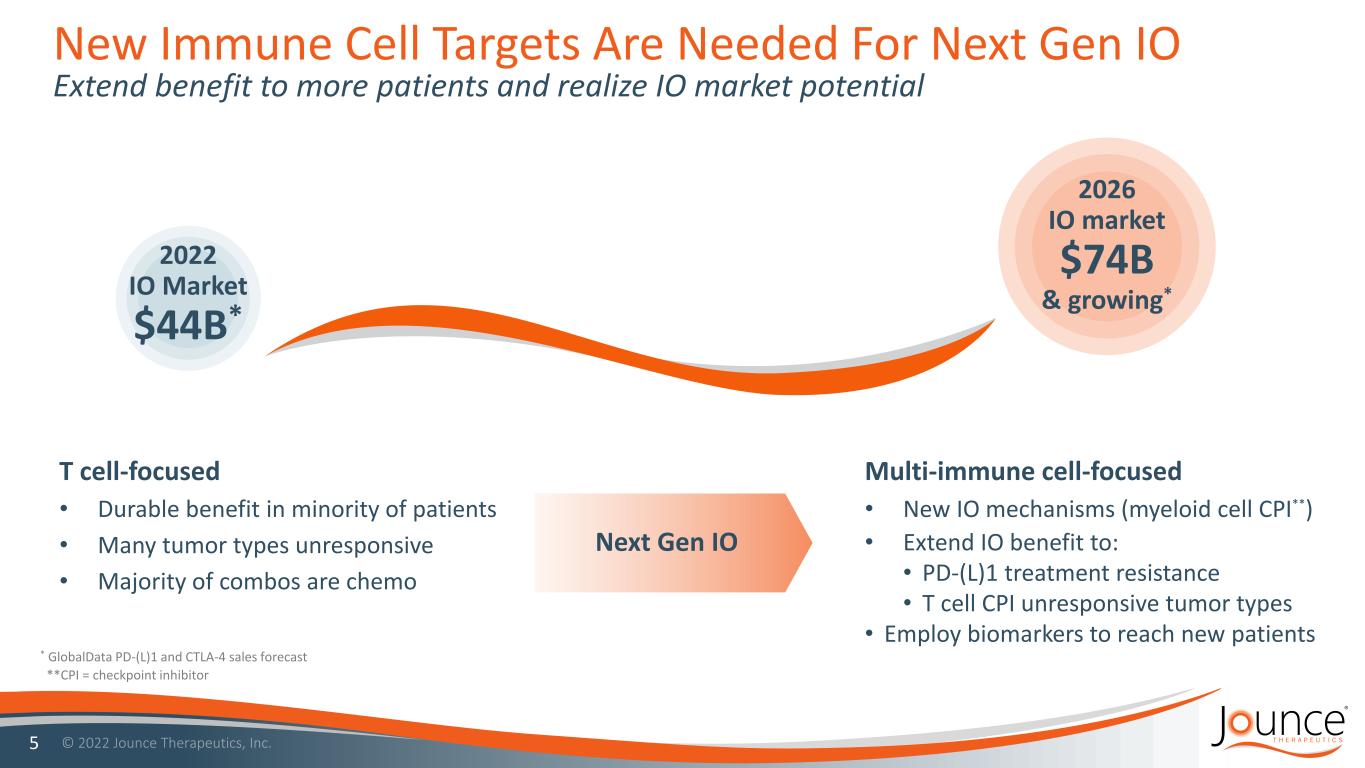 New Immune Cell Targets Are Needed For Next Gen IO
Extend benefit to more patients and realize IO market potential

2022
IO Market
$44B*

2026
IO market
$74B
& growing*

T cell-focused
• Durable benefit in minority of patients
• Many tumor types unresponsive
• Majority of combos are chemo

Next Gen IO

Multi-immune cell-focused
• New IO mechanisms (myeloid cell CPI**)
• Extend IO benefit to:
  • PD-(L)1 treatment resistance
  • T cell CPI unresponsive tumor types
• Employ biomarkers to reach new patients

* GlobalData PD-(L)1 and CTLA-4 sales forecast
**CPI = checkpoint inhibitor

5 © 2022 Jounce Therapeutics, Inc.

Jounce
THERAPEUTICS